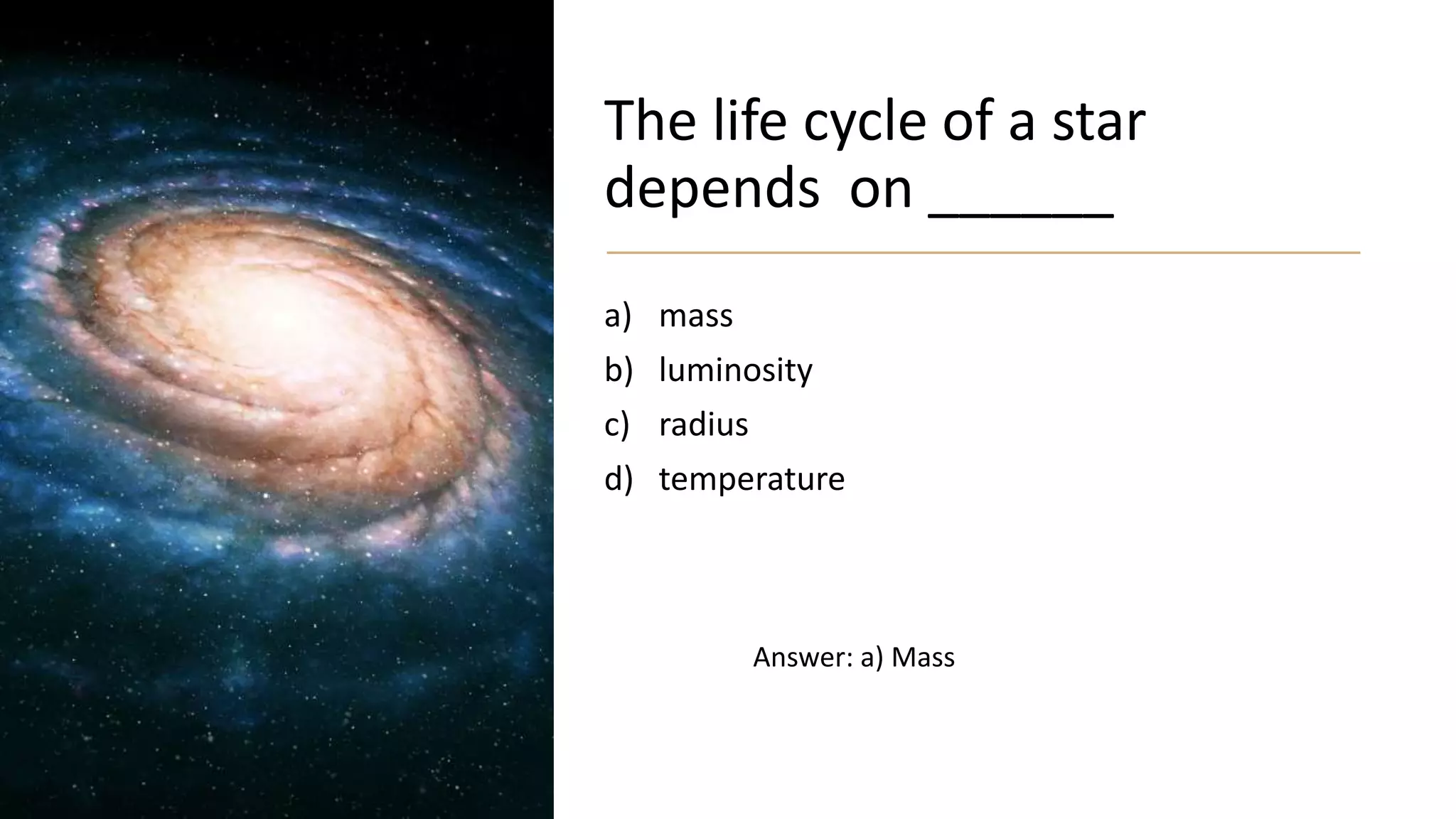 The life cycle of a star depends on ______

a) mass
b) luminosity
c) radius
d) temperature

Answer: a) Mass